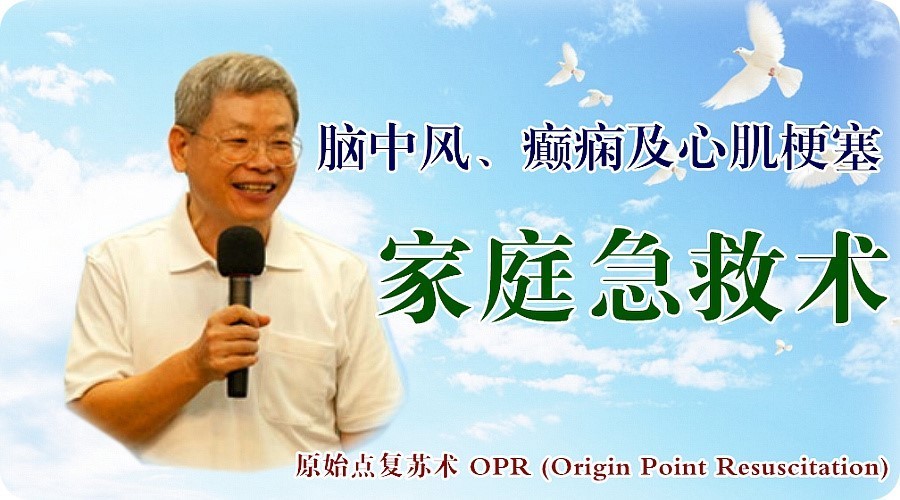 脑中风、癫痫及心肌梗塞

家庭急救术

原始点复苏术 OPR (Origin Point Resuscitation)